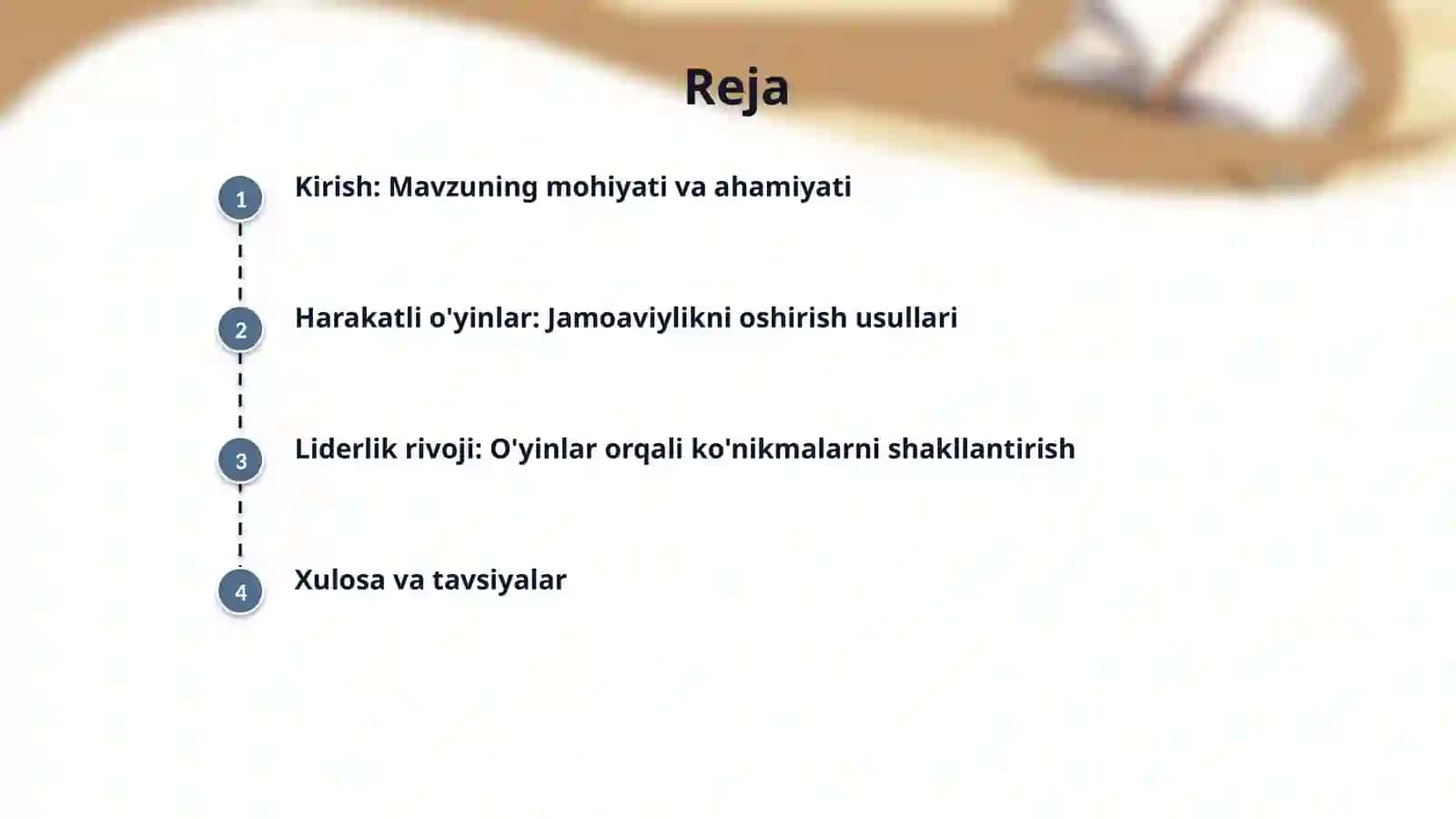 Reja

1 Kirish: Mavzuning mohiyati va ahamiyati

2 Harakatli o'yinlar: Jamoaviylikni oshirish usullari

3 Liderlik rivoji: O'yinlar orqali ko'nikmalarni shakllantirish

4 Xulosa va tavsiyalar